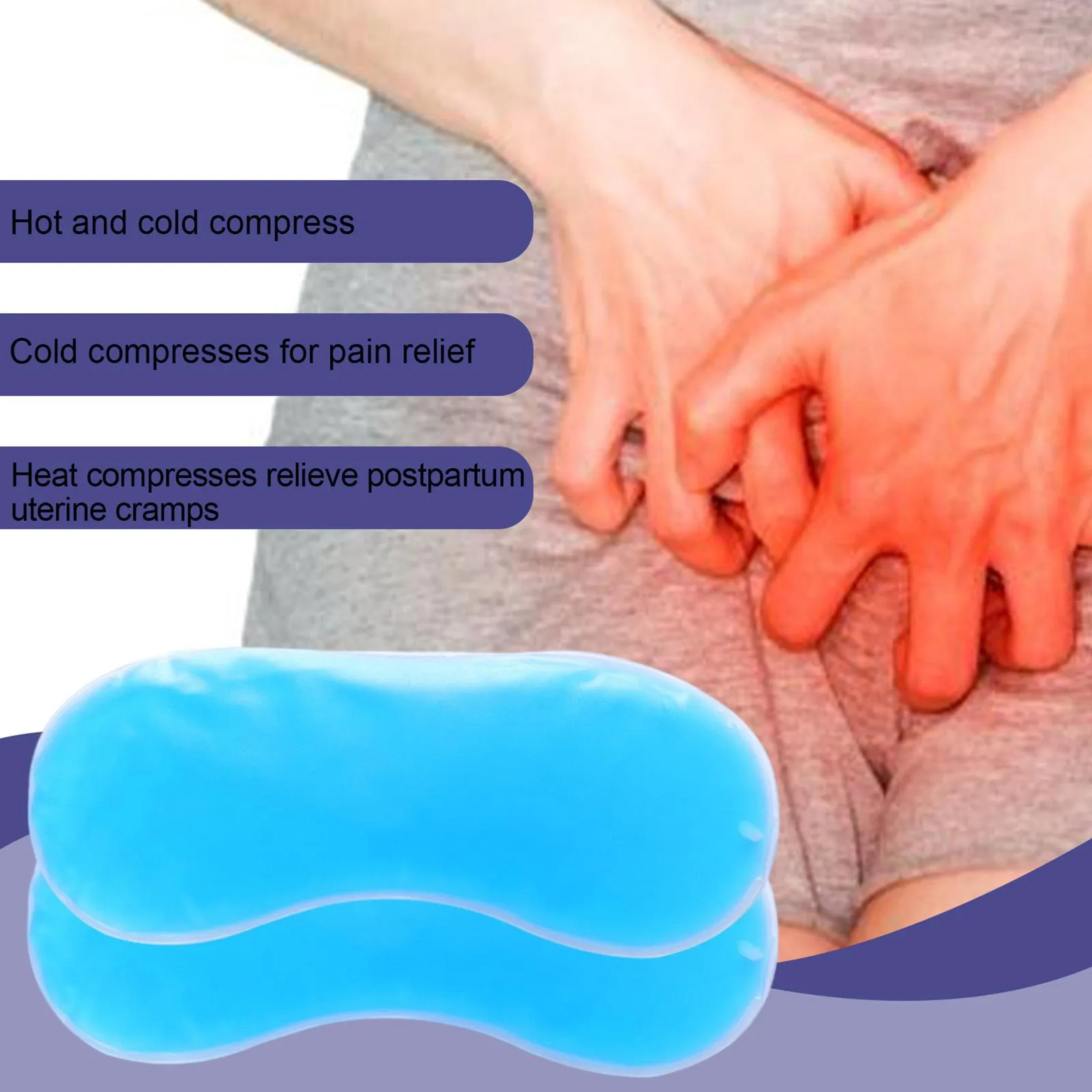 Hot and cold compress

Cold compresses for pain relief

Heat compresses relieve postpartum uterine cramps